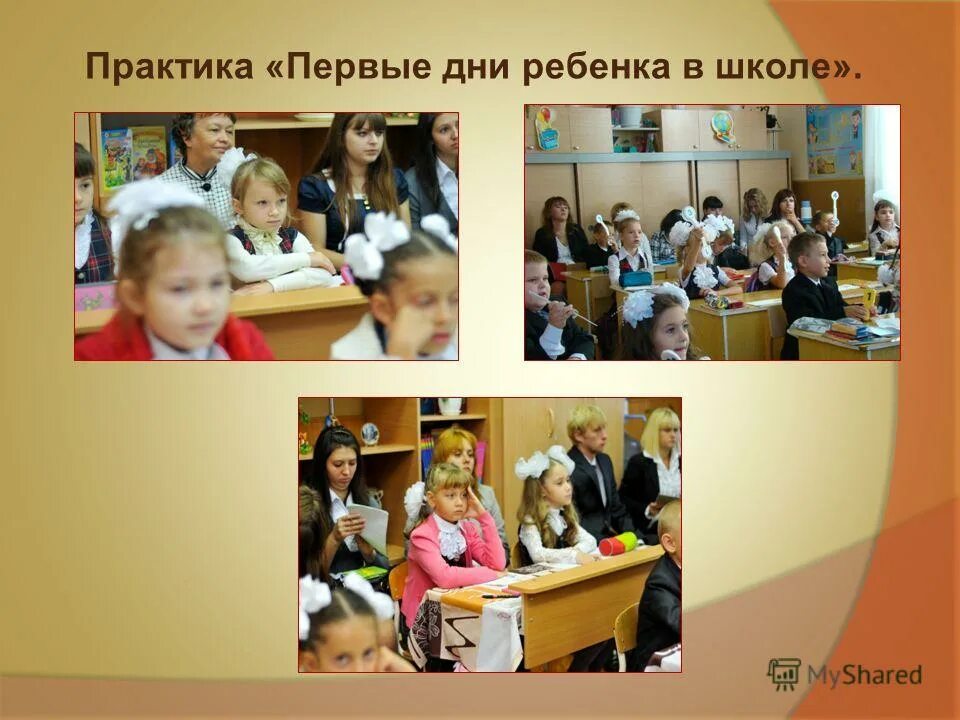 Практика «Первые дни ребенка в школе».

MyShared